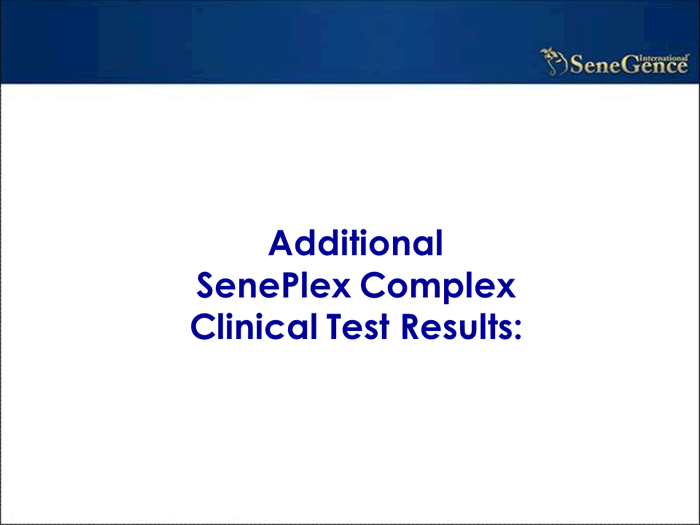 SeneGence International

Additional
SenePlex Complex
Clinical Test Results: